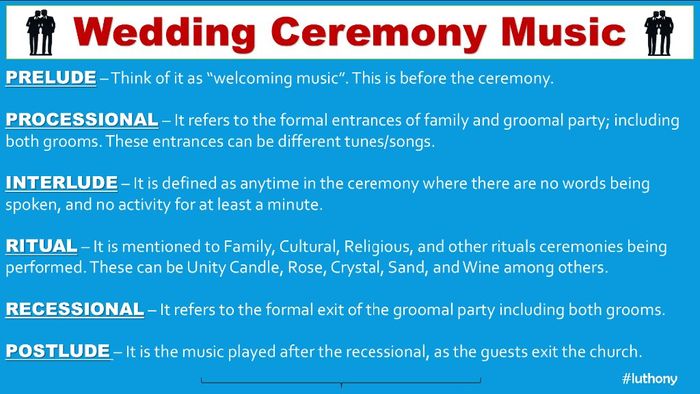 Wedding Ceremony Music

PRELUDE – Think of it as "welcoming music". This is before the ceremony.

PROCESSIONAL – It refers to the formal entrances of family and groomal party; including both grooms. These entrances can be different tunes/songs.

INTERLUDE – It is defined as anytime in the ceremony where there are no words being spoken, and no activity for at least a minute.

RITUAL – It is mentioned to Family, Cultural, Religious, and other rituals ceremonies being performed. These can be Unity Candle, Rose, Crystal, Sand, and Wine among others.

RECESSIONAL – It refers to the formal exit of the groomal party including both grooms.

POSTLUDE – It is the music played after the recessional, as the guests exit the church.

#luthony